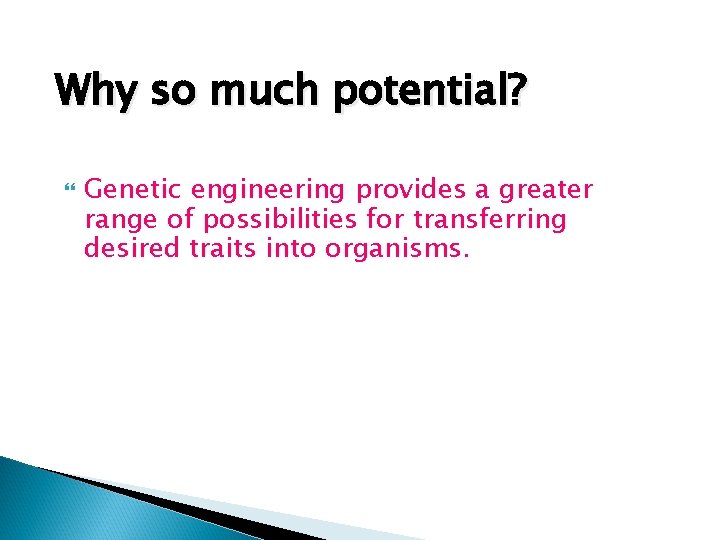 Why so much potential?

Genetic engineering provides a greater range of possibilities for transferring desired traits into organisms.